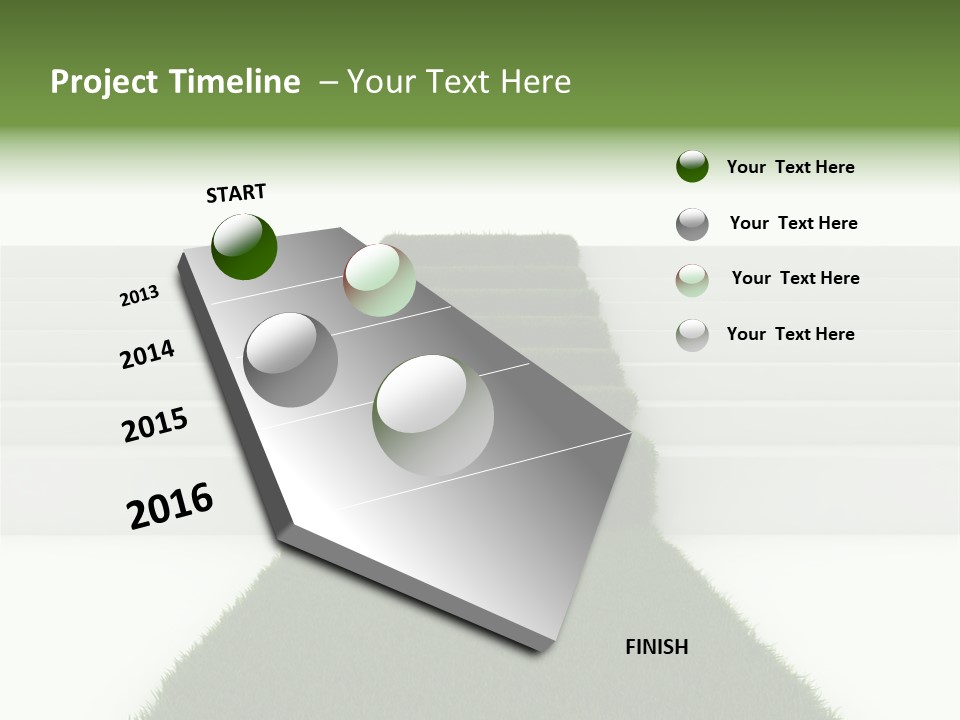 Project Timeline – Your Text Here

START

2013

2014

2015

2016

FINISH

Your Text Here

Your Text Here

Your Text Here

Your Text Here